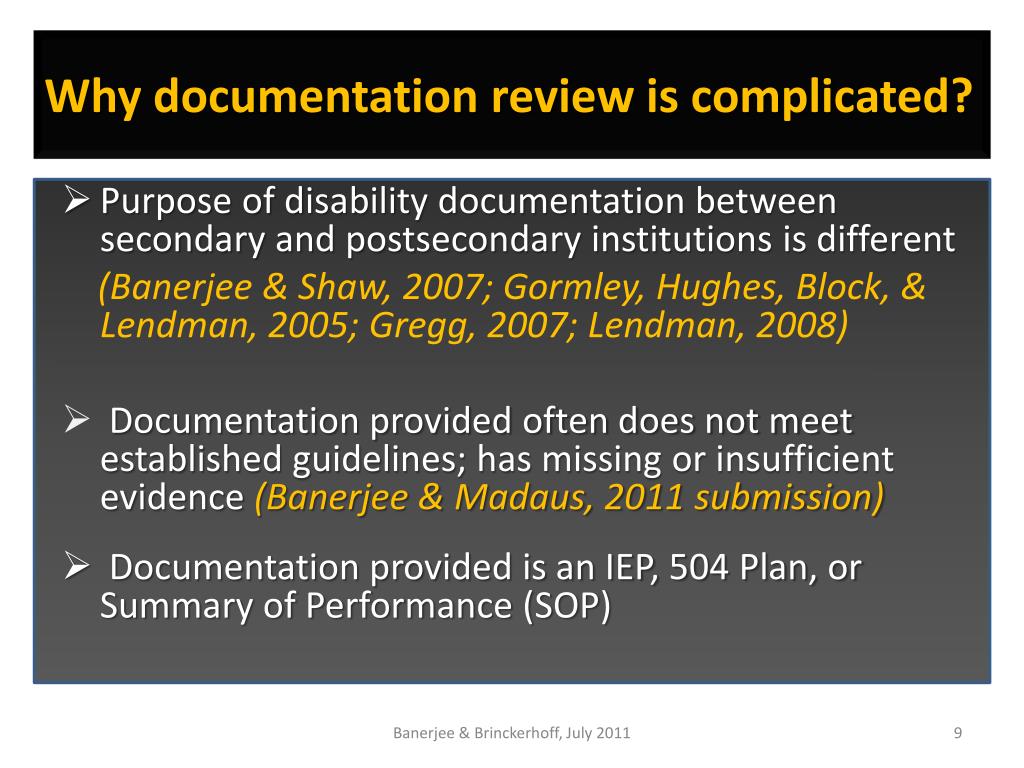 Why documentation review is complicated?

➢ Purpose of disability documentation between secondary and postsecondary institutions is different (Banerjee & Shaw, 2007; Gormley, Hughes, Block, & Lendman, 2005; Gregg, 2007; Lendman, 2008)

➢ Documentation provided often does not meet established guidelines; has missing or insufficient evidence (Banerjee & Madaus, 2011 submission)

➢ Documentation provided is an IEP, 504 Plan, or Summary of Performance (SOP)

Banerjee & Brinckerhoff, July 2011

9